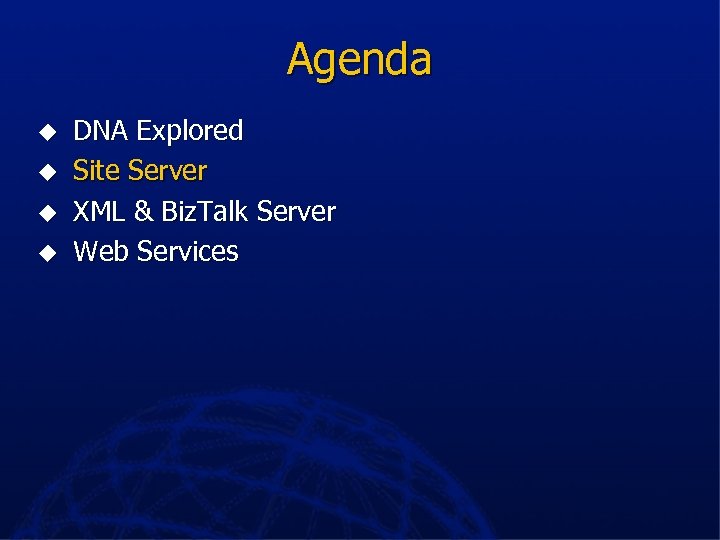 Agenda

◆ DNA Explored
◆ Site Server
◆ XML & BizTalk Server
◆ Web Services